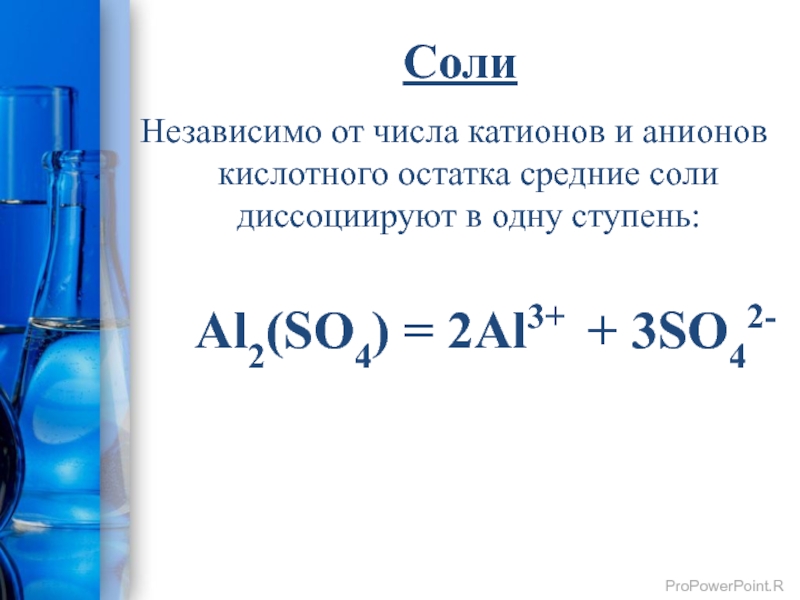 Соли

Независимо от числа катионов и анионов кислотного остатка средние соли диссоциируют в одну ступень:

$Al_2(SO_4) = 2Al^{3+} + 3SO_4^{2-}$

ProPowerPoint.R